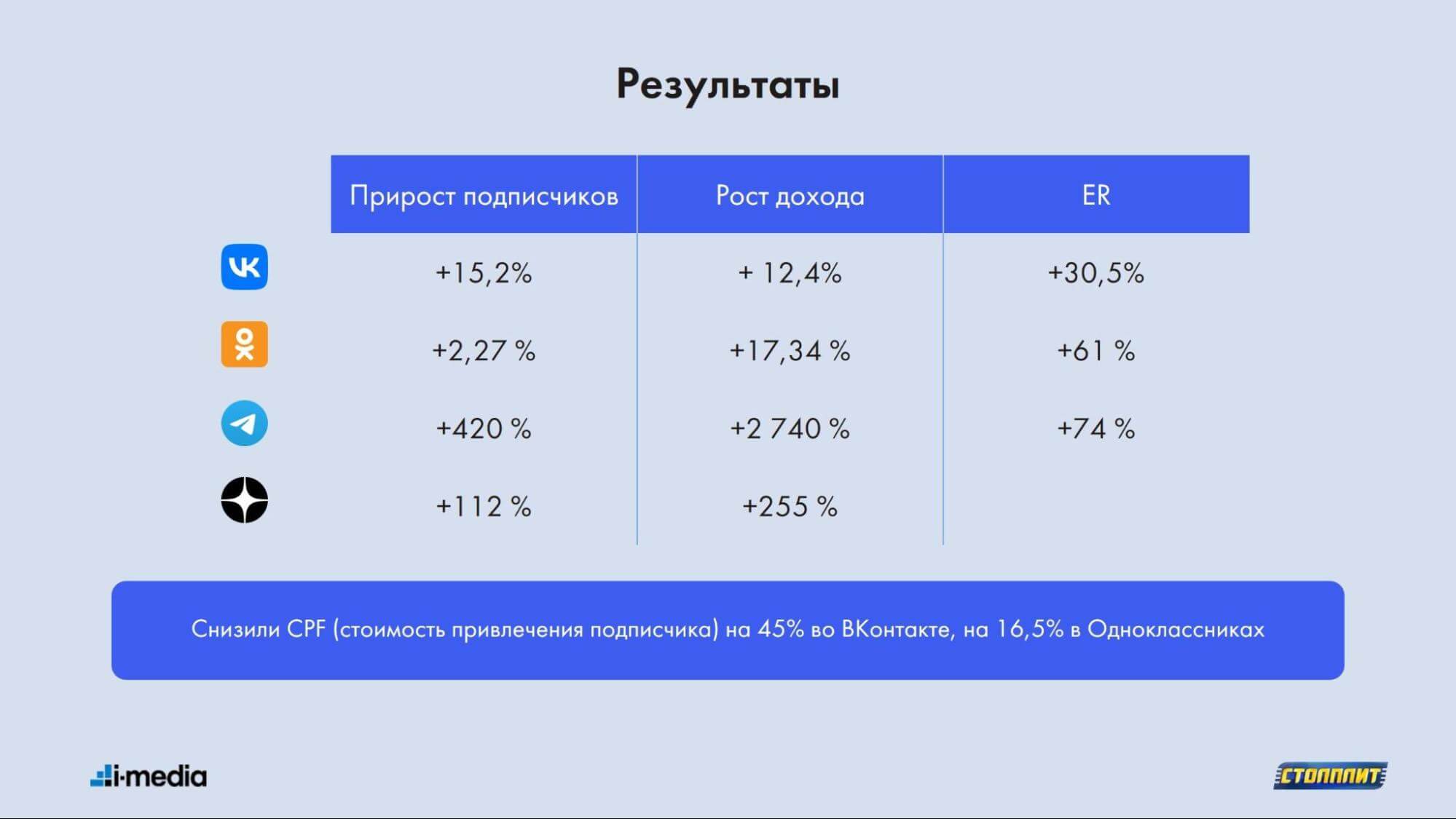 Результаты

| | Прирост подписчиков | Рост дохода | ER |
|---|---|---|---|
| | +15,2% | + 12,4% | +30,5% |
| | +2,27 % | +17,34 % | +61 % |
| | +420 % | +2 740 % | +74 % |
| | +112 % | +255 % | |

Снизили CPF (стоимость привлечения подписчика) на 45% во ВКонтакте, на 16,5% в Одноклассниках

i-media

СТОППЛИТ